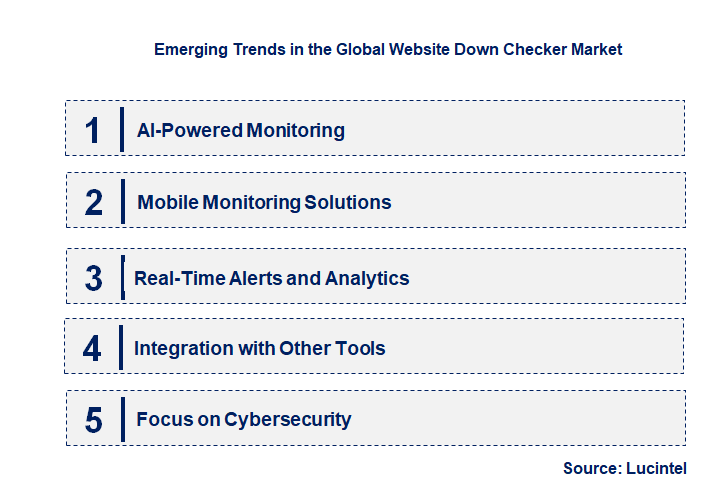 Emerging Trends in the Global Website Down Checker Market

1 AI-Powered Monitoring

2 Mobile Monitoring Solutions

3 Real-Time Alerts and Analytics

4 Integration with Other Tools

5 Focus on Cybersecurity

Source: Lucintel